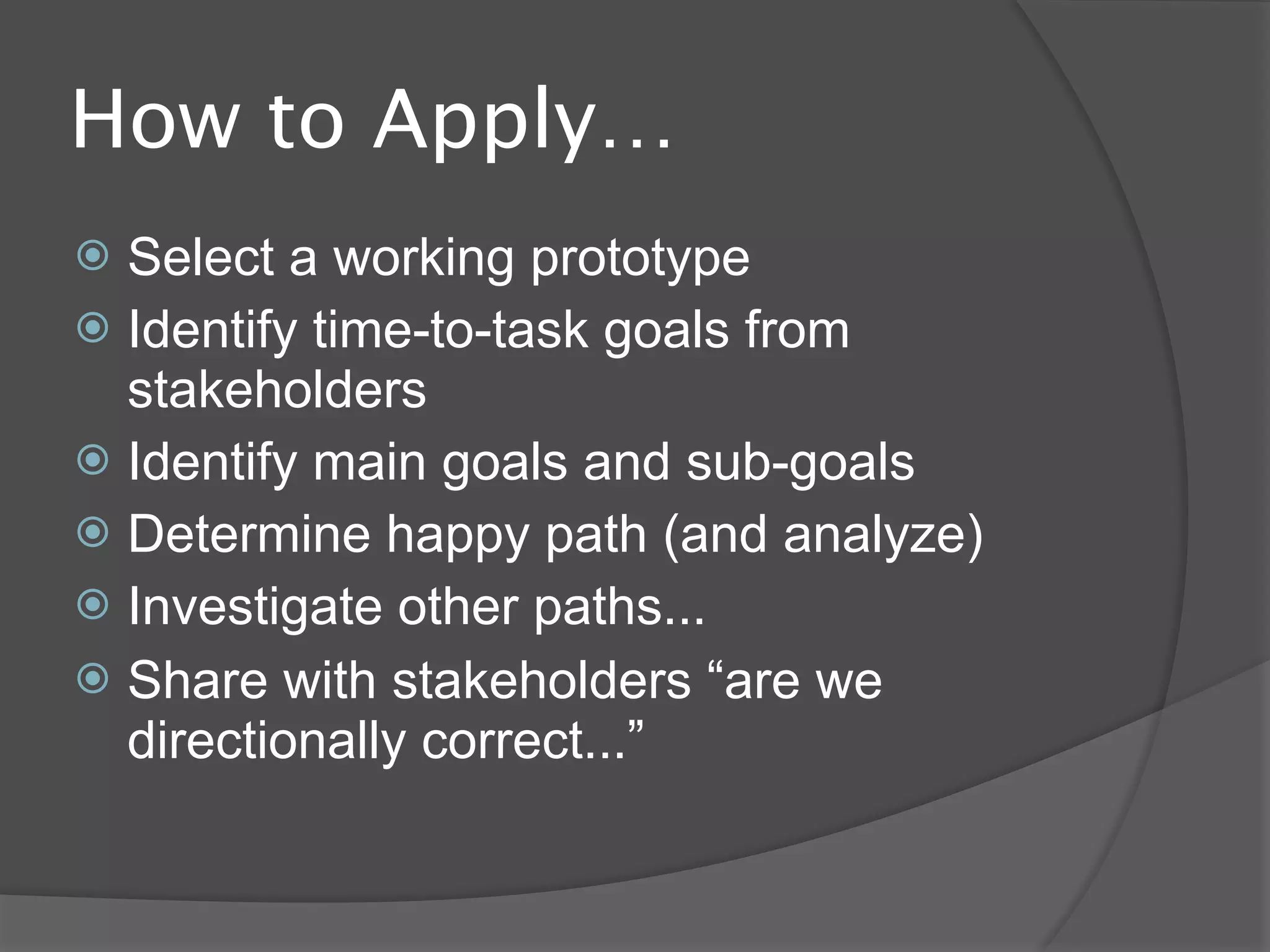 How to Apply…

Select a working prototype
Identify time-to-task goals from stakeholders
Identify main goals and sub-goals
Determine happy path (and analyze)
Investigate other paths...
Share with stakeholders “are we directionally correct...”